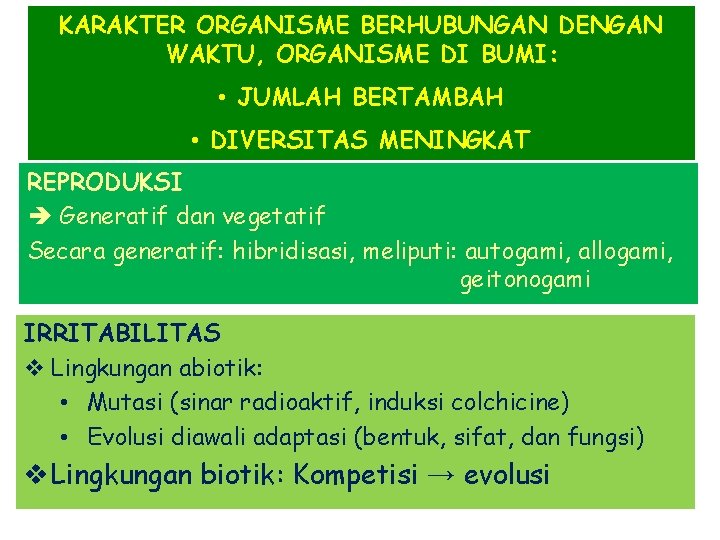 KARAKTER ORGANISME BERHUBUNGAN DENGAN WAKTU, ORGANISME DI BUMI:

• JUMLAH BERTAMBAH

• DIVERSITAS MENINGKAT

REPRODUKSI

➔ Generatif dan vegetatif

Secara generatif: hibridisasi, meliputi: autogami, allogami, geitonogami

IRRITABILITAS

❖ Lingkungan abiotik:

• Mutasi (sinar radioaktif, induksi colchicine)

• Evolusi diawali adaptasi (bentuk, sifat, dan fungsi)

❖ Lingkungan biotik: Kompetisi → evolusi